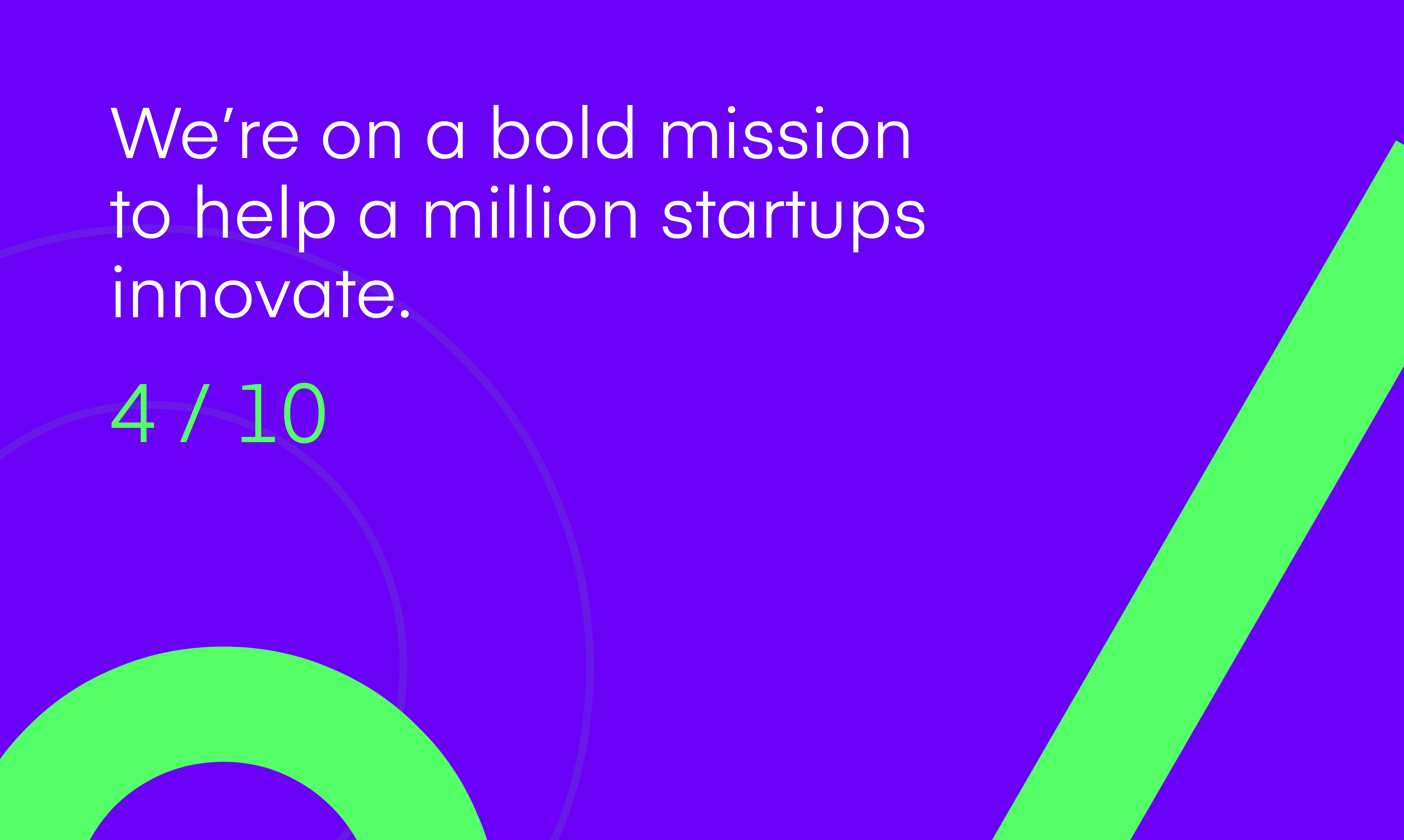 We’re on a bold mission to help a million startups innovate.

4 / 10